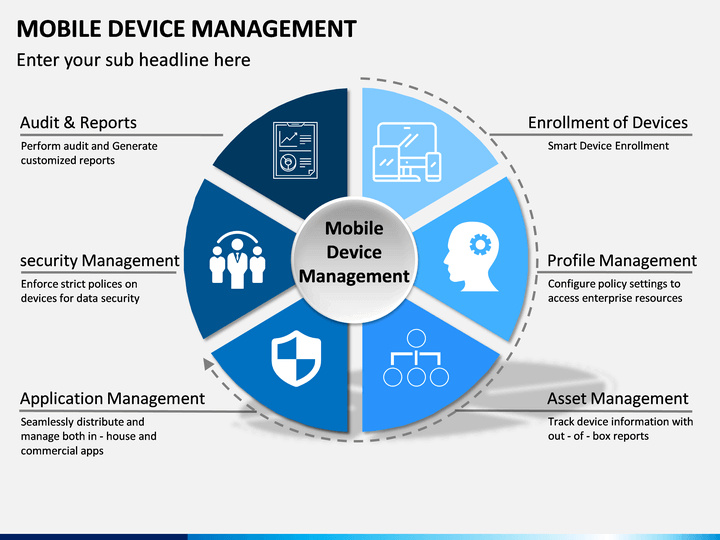 MOBILE DEVICE MANAGEMENT

Enter your sub headline here

Audit & Reports
Perform audit and Generate customized reports

security Management
Enforce strict polices on devices for data security

Application Management
Seamlessly distribute and manage both in - house and commercial apps

Mobile Device Management

Enrollment of Devices
Smart Device Enrollment

Profile Management
Configure policy settings to access enterprise resources

Asset Management
Track device information with out - of - box reports